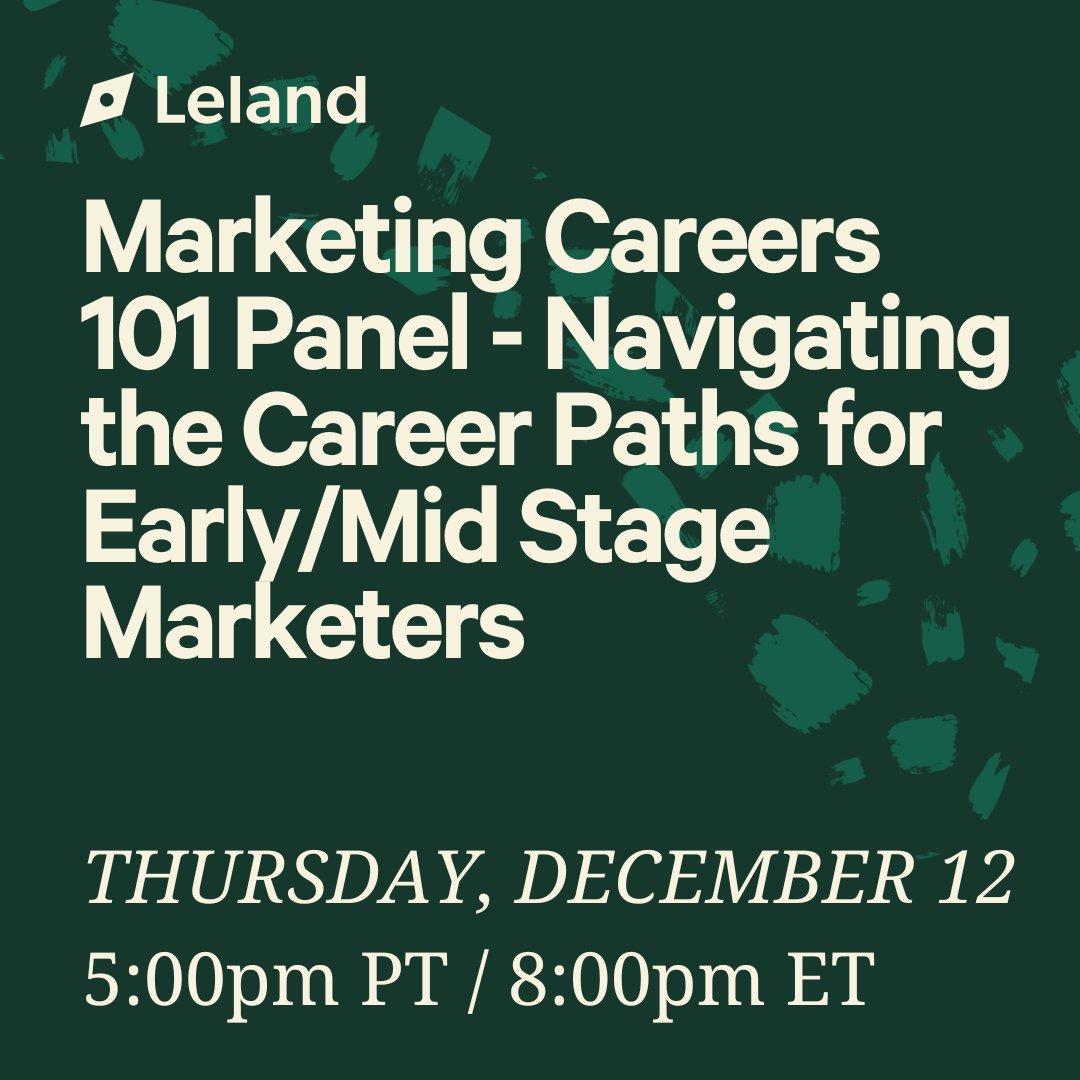 Leland

Marketing Careers 101 Panel - Navigating the Career Paths for Early/Mid Stage Marketers

THURSDAY, DECEMBER 12

5:00pm PT / 8:00pm ET